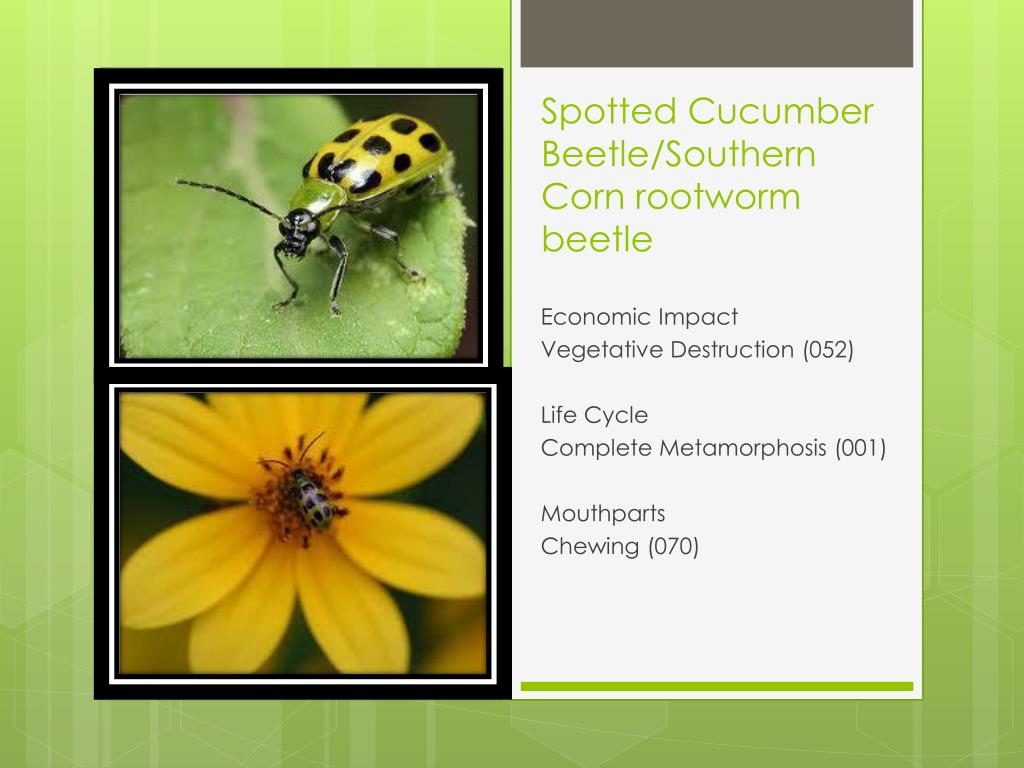 Spotted Cucumber Beetle/Southern Corn rootworm beetle

Economic Impact
Vegetative Destruction (052)

Life Cycle
Complete Metamorphosis (001)

Mouthparts
Chewing (070)